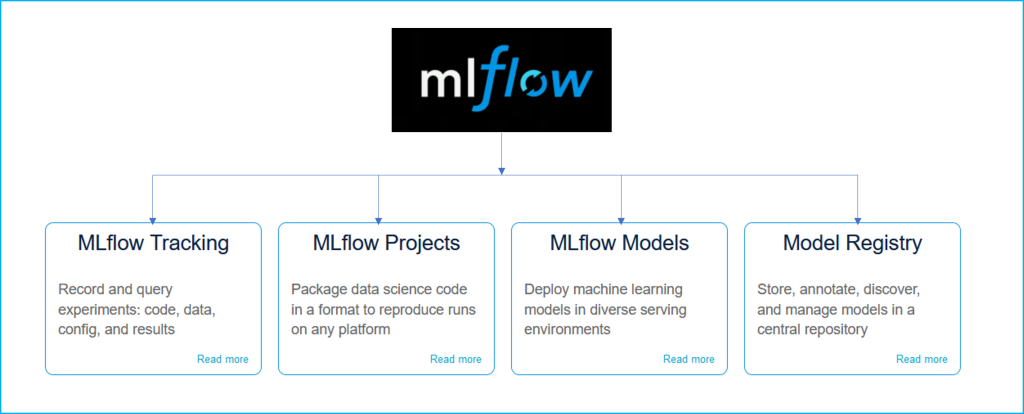 mlflow

MLflow Tracking

Record and query experiments: code, data, config, and results

Read more

MLflow Projects

Package data science code in a format to reproduce runs on any platform

Read more

MLflow Models

Deploy machine learning models in diverse serving environments

Read more

Model Registry

Store, annotate, discover, and manage models in a central repository

Read more